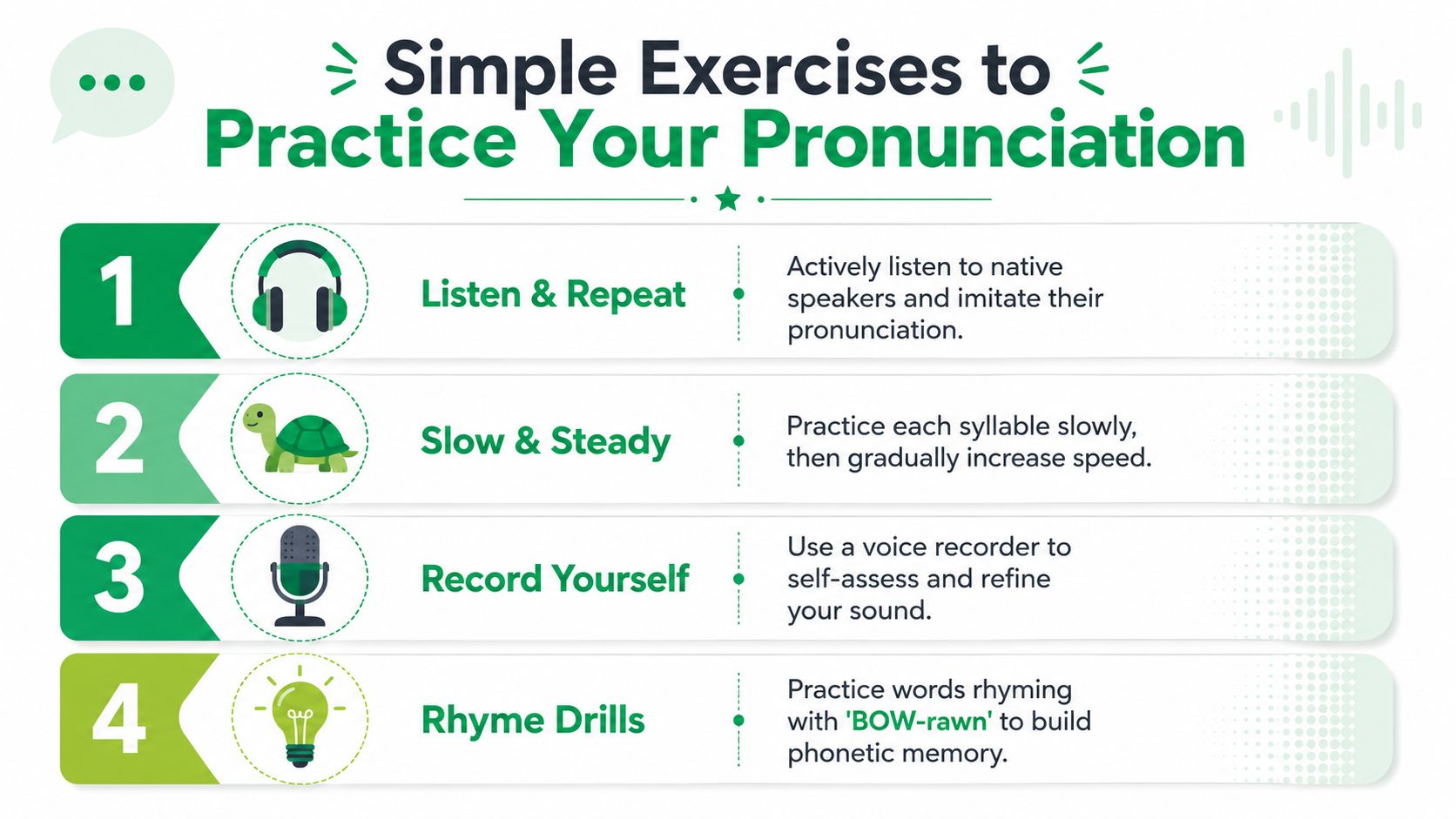 Simple Exercises to
Practice Your Pronunciation

1

Listen & Repeat

Actively listen to native speakers and imitate their pronunciation.

2

Slow & Steady

Practice each syllable slowly, then gradually increase speed.

3

Record Yourself

Use a voice recorder to self-assess and refine your sound.

4

Rhyme Drills

Practice words rhyming with 'BOW-rawn' to build phonetic memory.